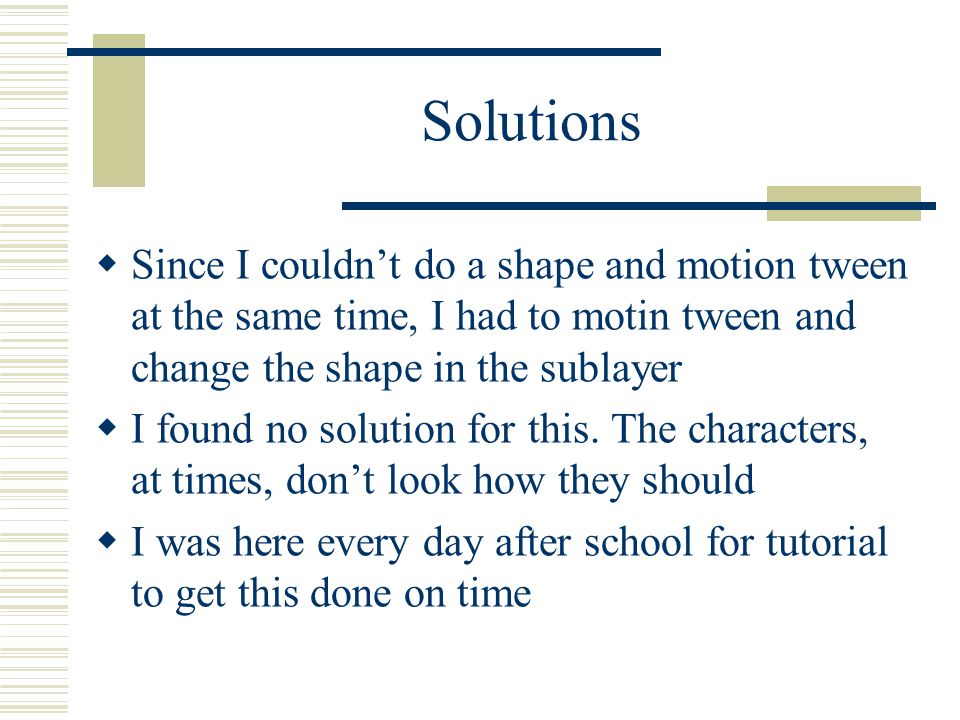 Solutions

◆ Since I couldn’t do a shape and motion tween at the same time, I had to motin tween and change the shape in the sublayer

◆ I found no solution for this. The characters, at times, don’t look how they should

◆ I was here every day after school for tutorial to get this done on time